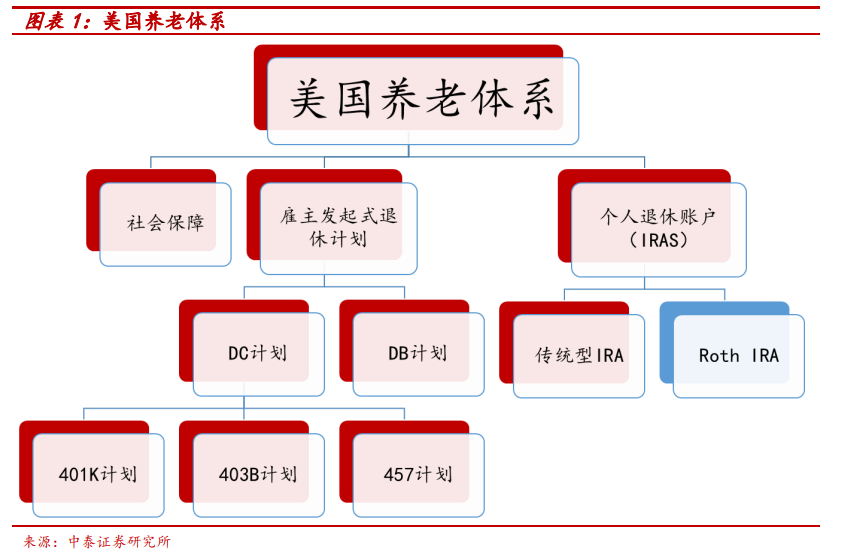 图表 1：美国养老体系

美国养老体系

社会保障

雇主发起式退休计划

个人退休账户（IRAS）

DC计划

DB计划

传统型IRA

Roth IRA

401K计划

403B计划

457计划

来源：中泰证券研究所